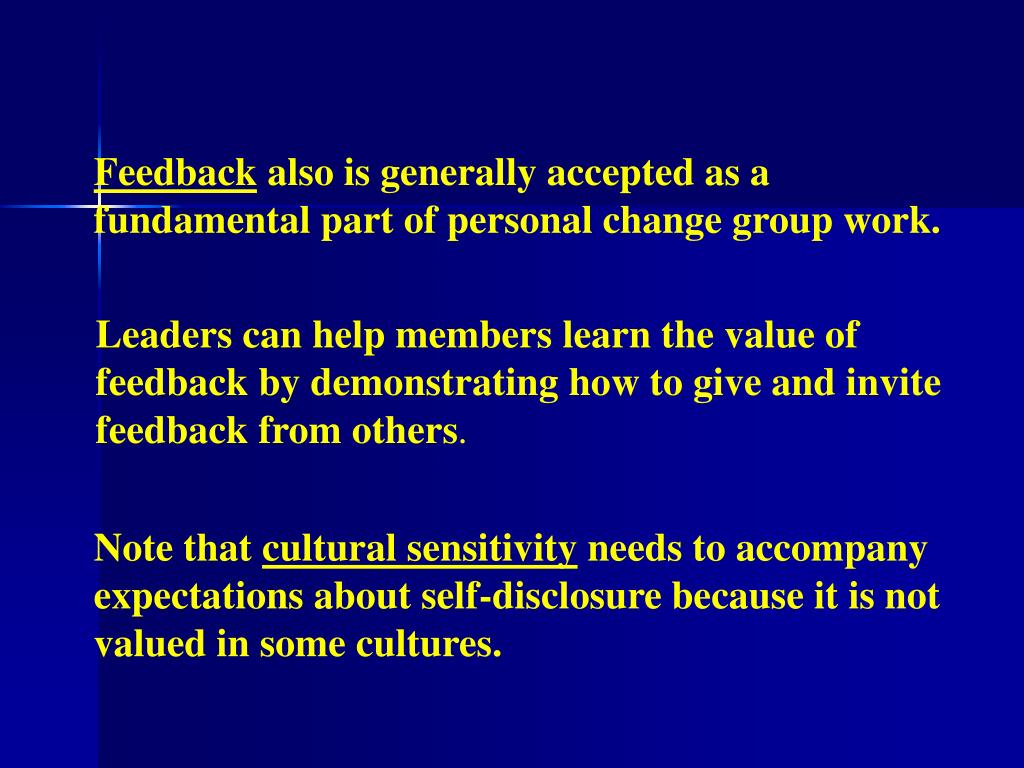 Feedback also is generally accepted as a fundamental part of personal change group work.

Leaders can help members learn the value of feedback by demonstrating how to give and invite feedback from others.

Note that cultural sensitivity needs to accompany expectations about self-disclosure because it is not valued in some cultures.